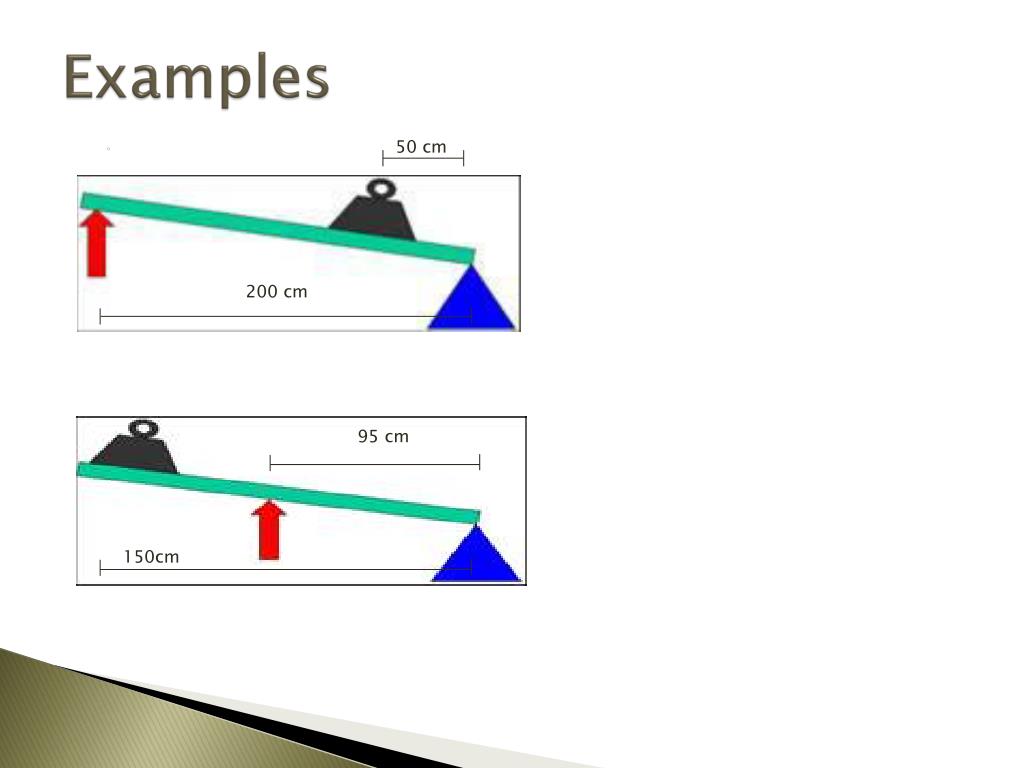 Examples

50 cm

200 cm

95 cm

150cm